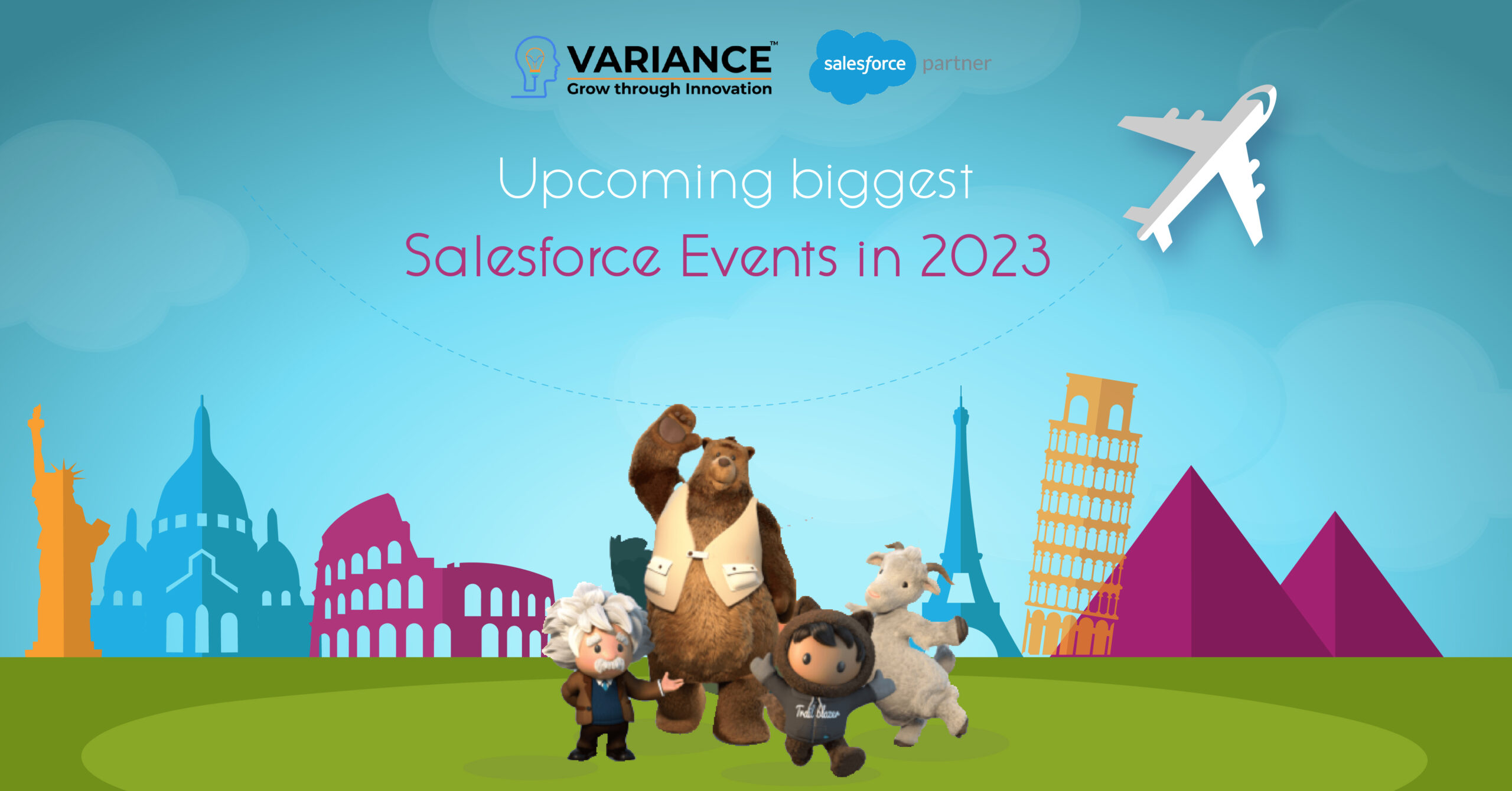 VARIANCE™
Grow through Innovation

salesforce partner

Upcoming biggest
Salesforce Events in 2023

Trailblazer